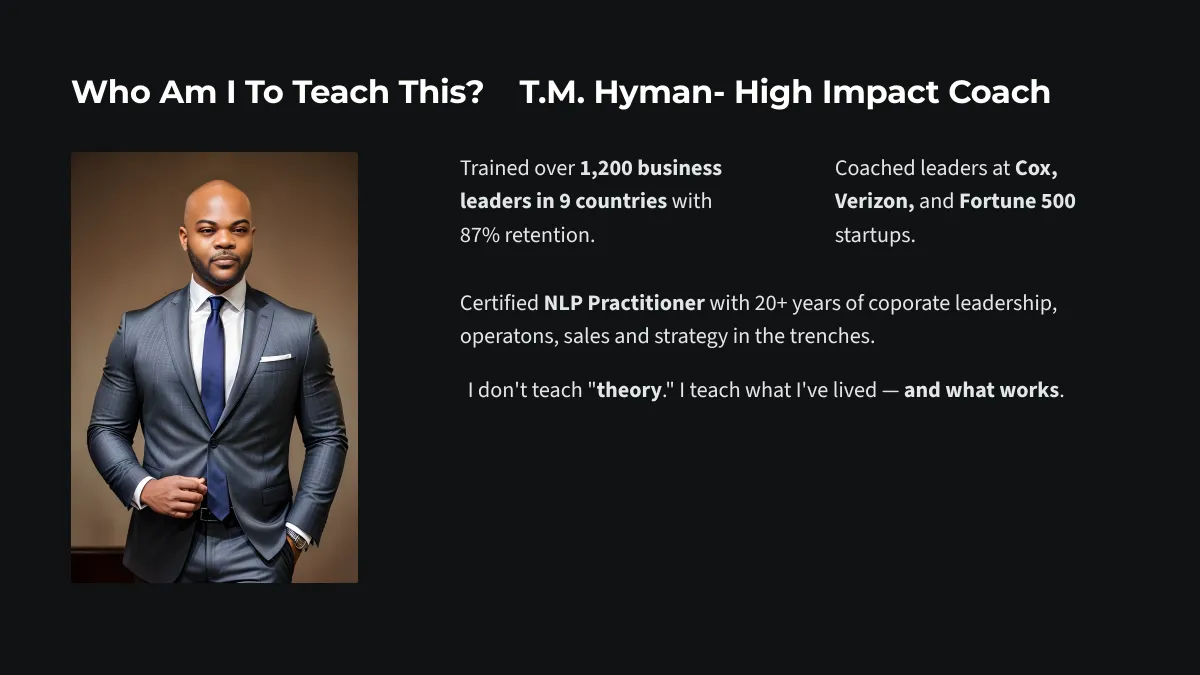 Who Am I To Teach This?    T.M. Hyman- High Impact Coach

Trained over 1,200 business leaders in 9 countries with 87% retention.

Coached leaders at Cox, Verizon, and Fortune 500 startups.

Certified NLP Practitioner with 20+ years of coporate leadership, operatons, sales and strategy in the trenches.

I don't teach "theory." I teach what I've lived — and what works.